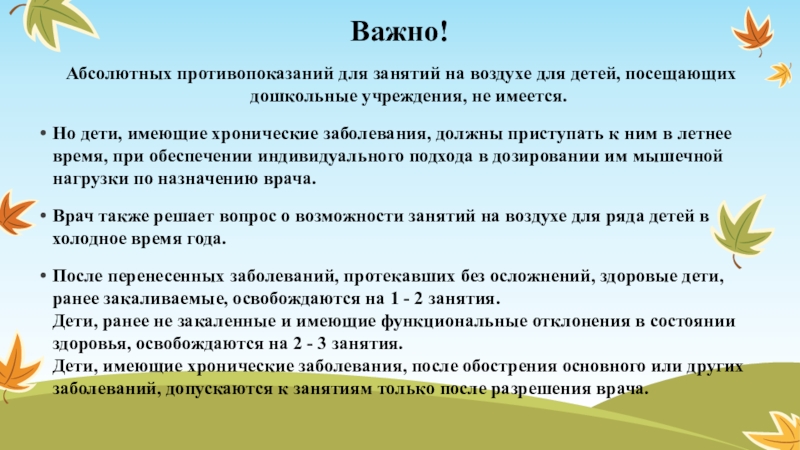 Важно!

Абсолютных противопоказаний для занятий на воздухе для детей, посещающих дошкольные учреждения, не имеется.

• Но дети, имеющие хронические заболевания, должны приступать к ним в летнее время, при обеспечении индивидуального подхода в дозировании им мышечной нагрузки по назначению врача.

• Врач также решает вопрос о возможности занятий на воздухе для ряда детей в холодное время года.

• После перенесенных заболеваний, протекавших без осложнений, здоровые дети, ранее закаливаемые, освобождаются на 1 - 2 занятия.
Дети, ранее не закаленные и имеющие функциональные отклонения в состоянии здоровья, освобождаются на 2 - 3 занятия.
Дети, имеющие хронические заболевания, после обострения основного или других заболеваний, допускаются к занятиям только после разрешения врача.